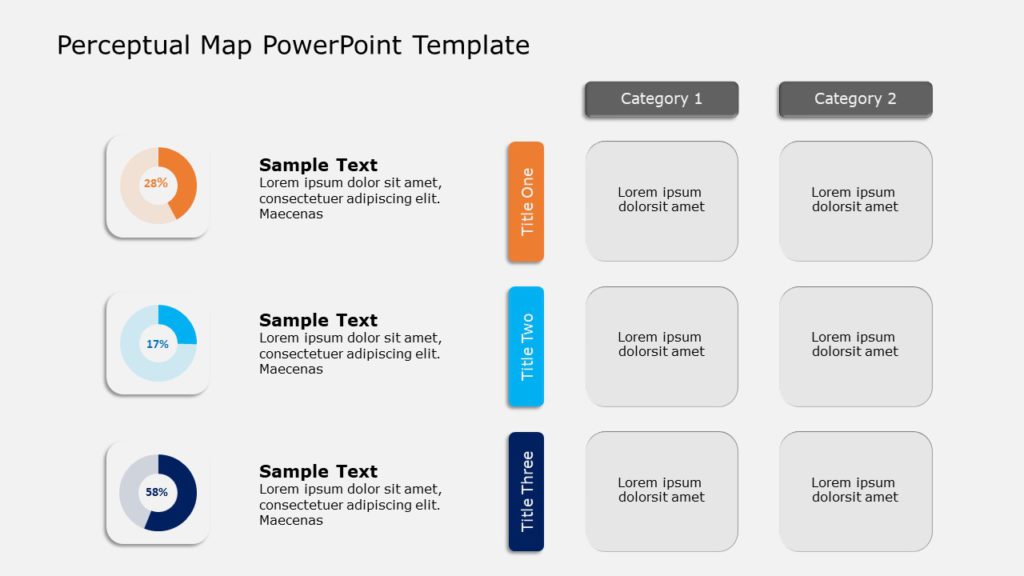 Perceptual Map PowerPoint Template

Category 1

Category 2

28%

Sample Text
Lorem ipsum dolor sit amet, consectetuer adipiscing elit. Maecenas

Title One

Lorem ipsum dolorsit amet

Lorem ipsum dolorsit amet

17%

Sample Text
Lorem ipsum dolor sit amet, consectetuer adipiscing elit. Maecenas

Title Two

Lorem ipsum dolorsit amet

Lorem ipsum dolorsit amet

58%

Sample Text
Lorem ipsum dolor sit amet, consectetuer adipiscing elit. Maecenas

Title Three

Lorem ipsum dolorsit amet

Lorem ipsum dolorsit amet